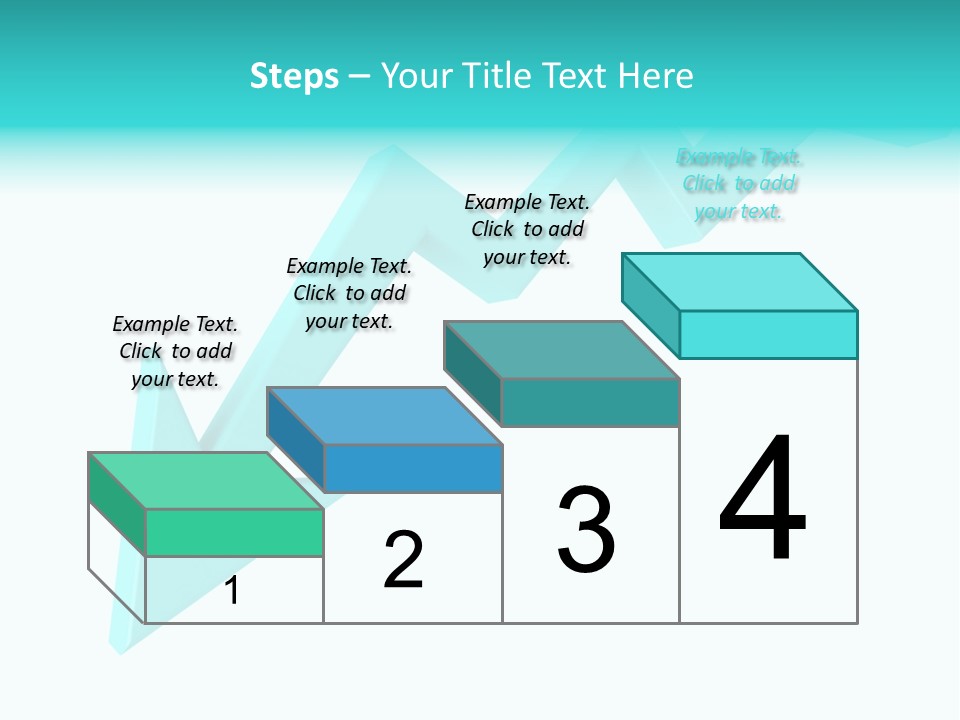 Steps – Your Title Text Here

Example Text. Click to add your text.

Example Text. Click to add your text.

Example Text. Click to add your text.

Example Text. Click to add your text.

1

2

3

4